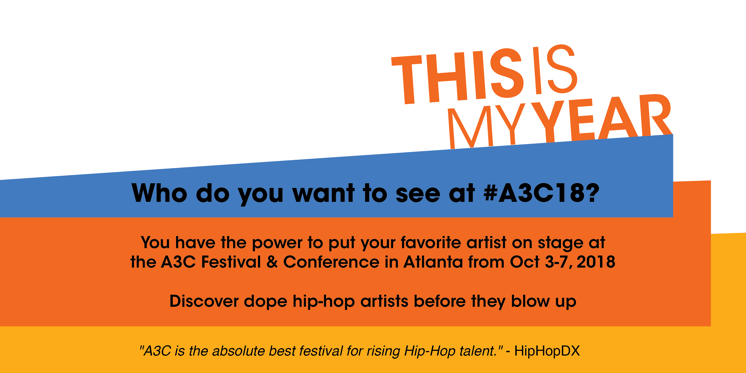 THIS IS MY YEAR

Who do you want to see at #A3C18?

You have the power to put your favorite artist on stage at the A3C Festival & Conference in Atlanta from Oct 3-7, 2018

Discover dope hip-hop artists before they blow up

"A3C is the absolute best festival for rising Hip-Hop talent." - HipHopDX